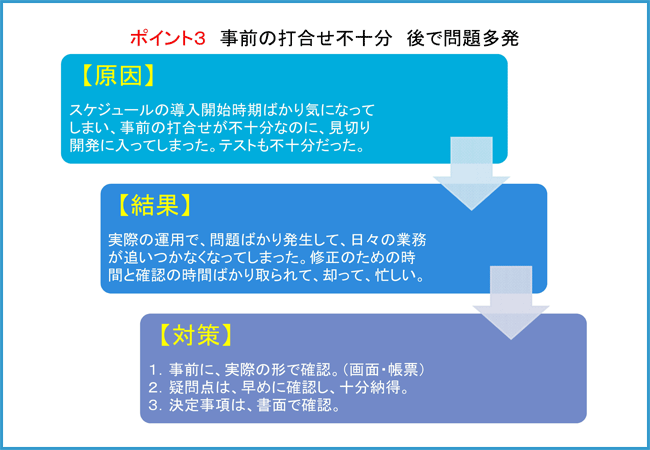 ポイント3　事前の打合せ不十分　後で問題多発

【原因】

スケジュールの導入開始時期ばかり気になってしまい、事前の打合せが不十分なのに、見切り開発に入ってしまった。テストも不十分だった。

【結果】

実際の運用で、問題ばかり発生して、日々の業務が追いつかなくなってしまった。修正のための時間と確認の時間ばかり取られて、却って、忙しい。

【対策】

1. 事前に、実際の形で確認。(画面・帳票)
2. 疑問点は、早めに確認し、十分納得。
3. 決定事項は、書面で確認。